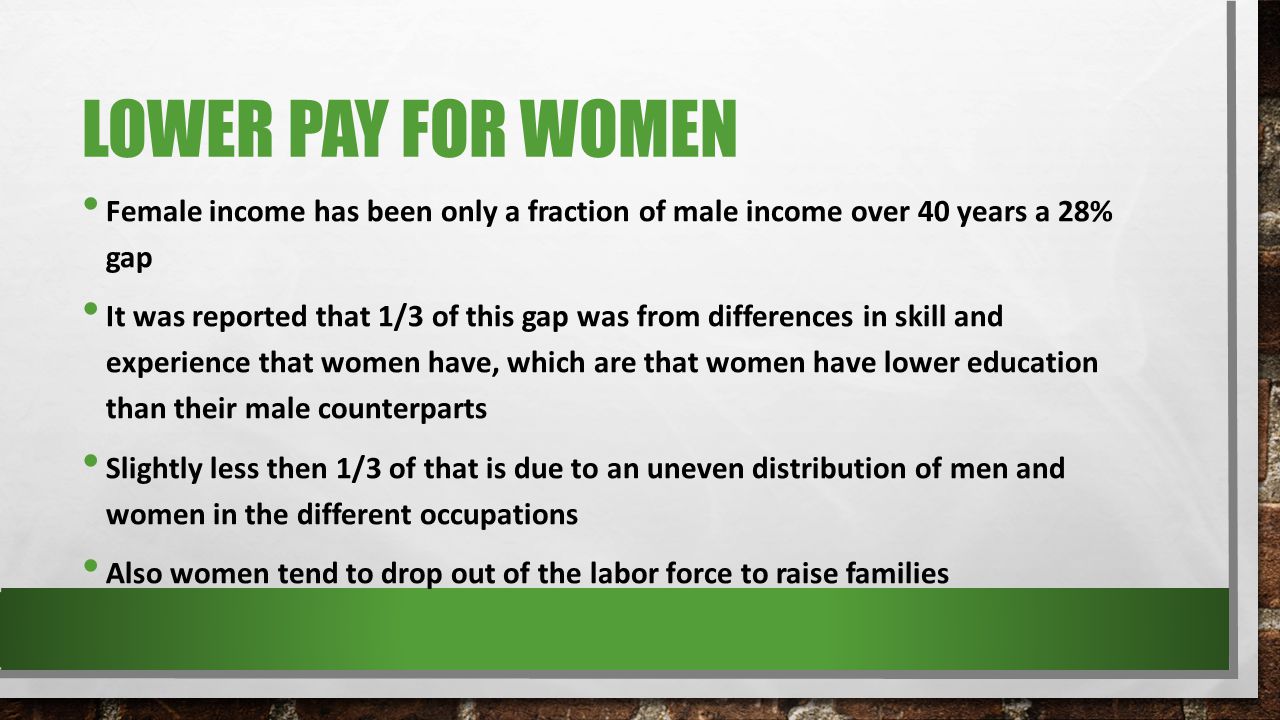 LOWER PAY FOR WOMEN

• Female income has been only a fraction of male income over 40 years a 28% gap

• It was reported that 1/3 of this gap was from differences in skill and experience that women have, which are that women have lower education than their male counterparts

• Slightly less then 1/3 of that is due to an uneven distribution of men and women in the different occupations

• Also women tend to drop out of the labor force to raise families